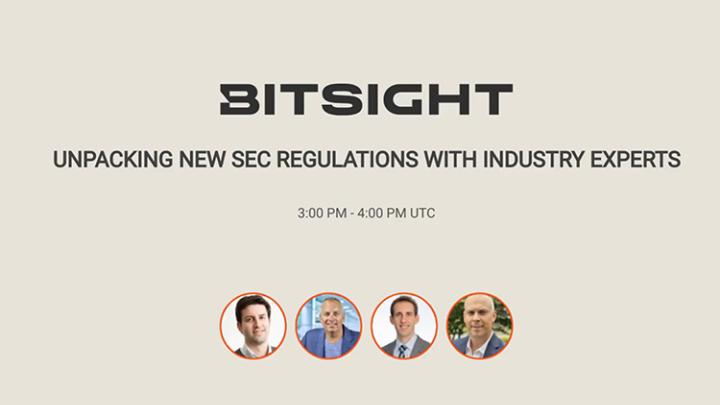 BITSIGHT

UNPACKING NEW SEC REGULATIONS WITH INDUSTRY EXPERTS

3:00 PM - 4:00 PM UTC